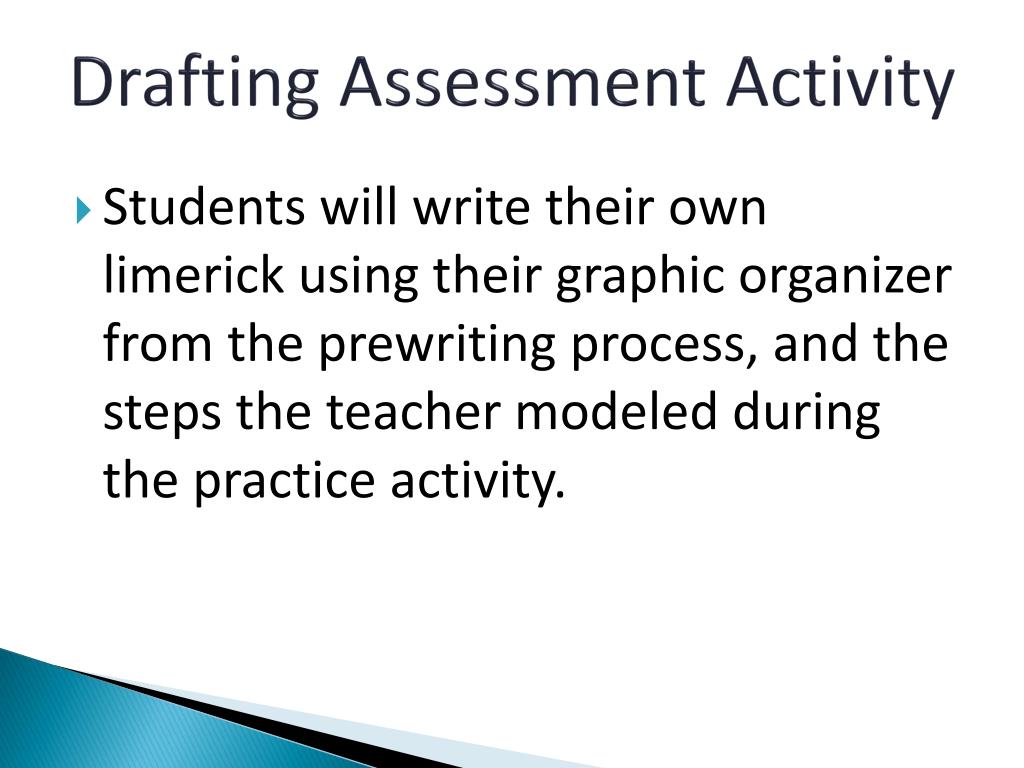 Drafting Assessment Activity

Students will write their own limerick using their graphic organizer from the prewriting process, and the steps the teacher modeled during the practice activity.